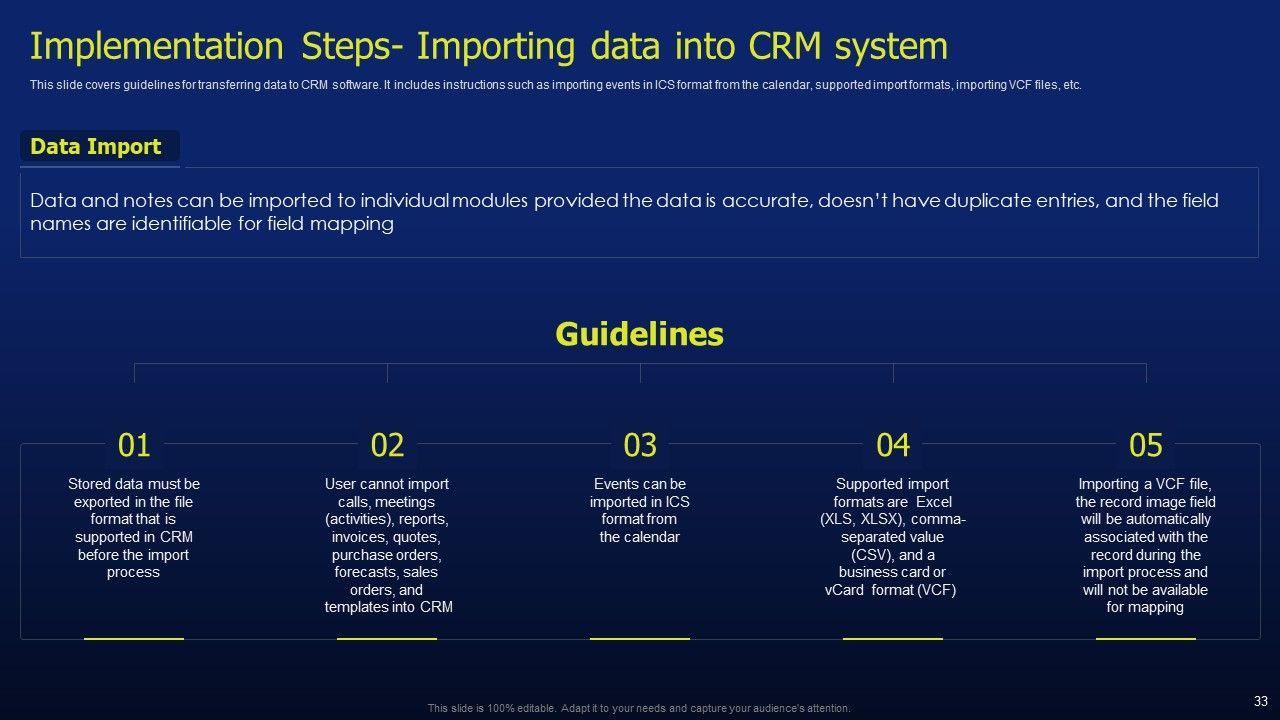 Implementation Steps- Importing data into CRM system

This slide covers guidelines for transferring data to CRM software. It includes instructions such as importing events in ICS format from the calendar, supported import formats, importing VCF files, etc.

Data Import

Data and notes can be imported to individual modules provided the data is accurate, doesn't have duplicate entries, and the field names are identifiable for field mapping

Guidelines

01

Stored data must be exported in the file format that is supported in CRM before the import process

02

User cannot import calls, meetings (activities), reports, invoices, quotes, purchase orders, forecasts, sales orders, and templates into CRM

03

Events can be imported in ICS format from the calendar

04

Supported import formats are Excel (XLS, XLSX), comma-separated value (CSV), and a business card or vCard format (VCF)

05

Importing a VCF file, the record image field will be automatically associated with the record during the import process and will not be available for mapping

This slide is 100% editable. Adapt it to your needs and capture your audience's attention.

33